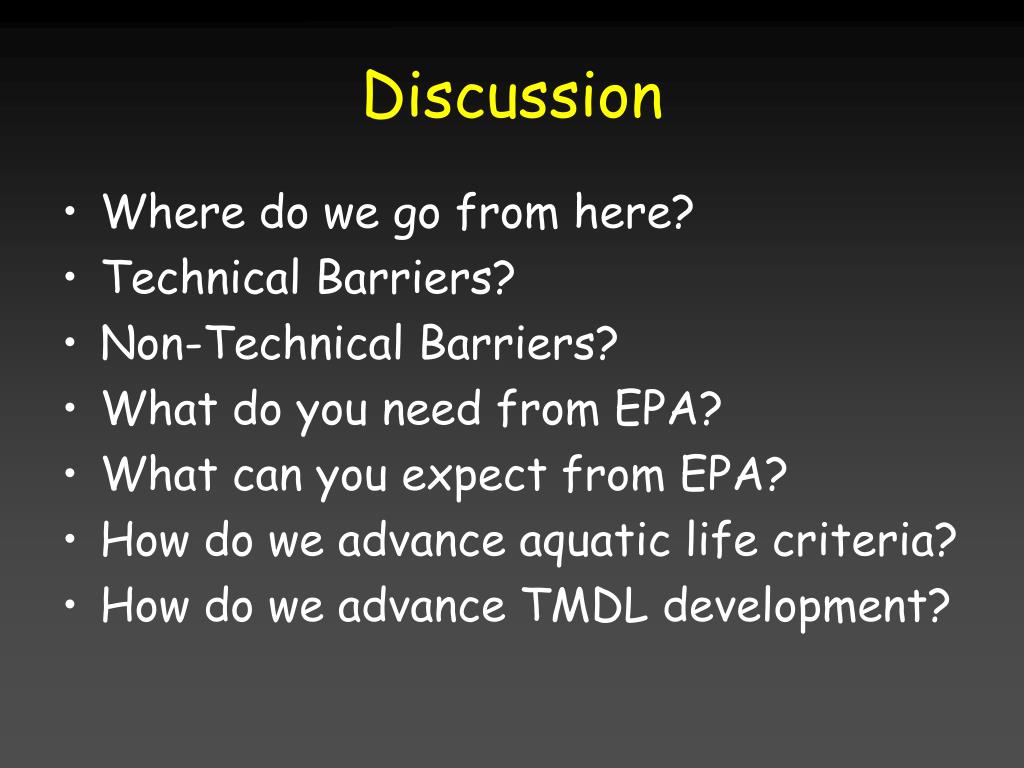 Discussion

• Where do we go from here?
• Technical Barriers?
• Non-Technical Barriers?
• What do you need from EPA?
• What can you expect from EPA?
• How do we advance aquatic life criteria?
• How do we advance TMDL development?